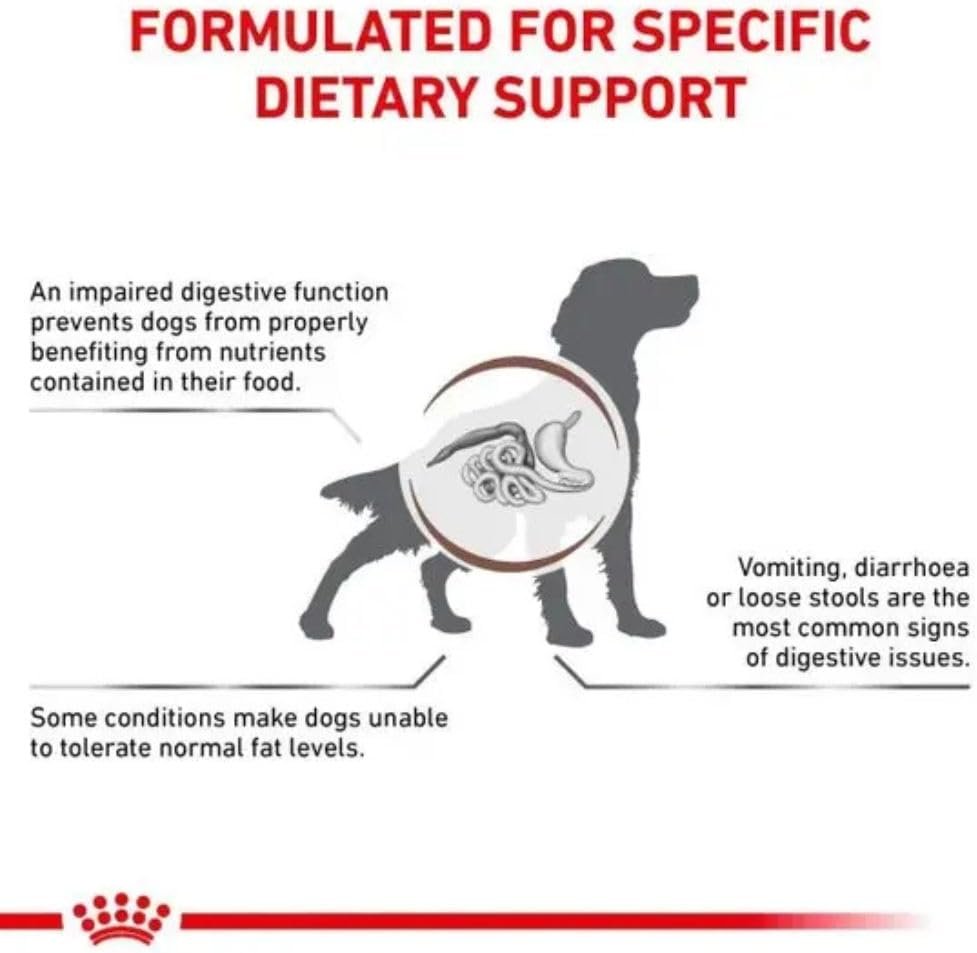 FORMULATED FOR SPECIFIC DIETARY SUPPORT

An impaired digestive function prevents dogs from properly benefiting from nutrients contained in their food.

Vomiting, diarrhoea or loose stools are the most common signs of digestive issues.

Some conditions make dogs unable to tolerate normal fat levels.